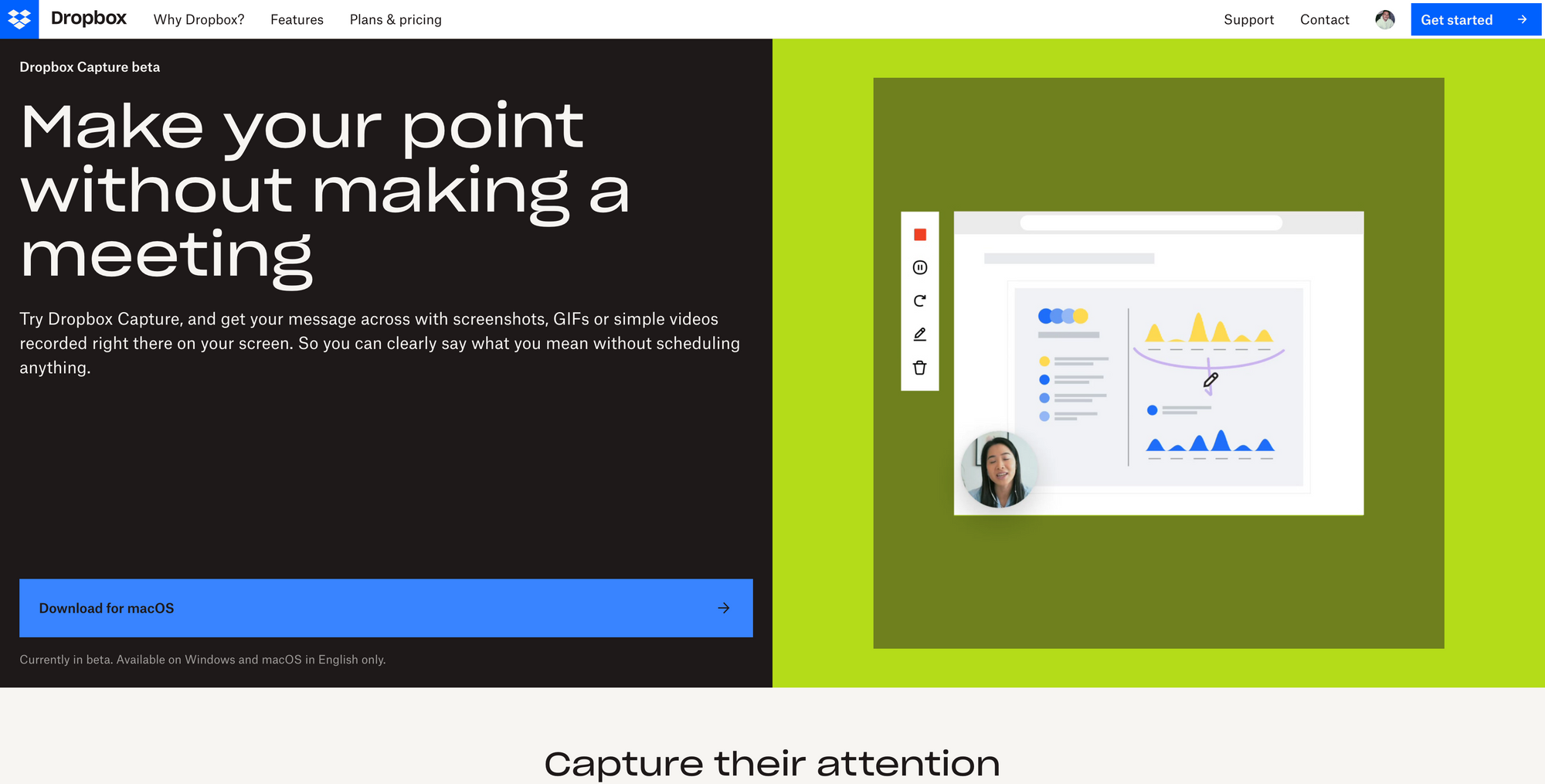 Dropbox Why Dropbox? Features Plans & pricing Support Contact Get started

Dropbox Capture beta

Make your point without making a meeting

Try Dropbox Capture, and get your message across with screenshots, GIFs or simple videos recorded right there on your screen. So you can clearly say what you mean without scheduling anything.

Download for macOS

Currently in beta. Available on Windows and macOS in English only.

Capture their attention